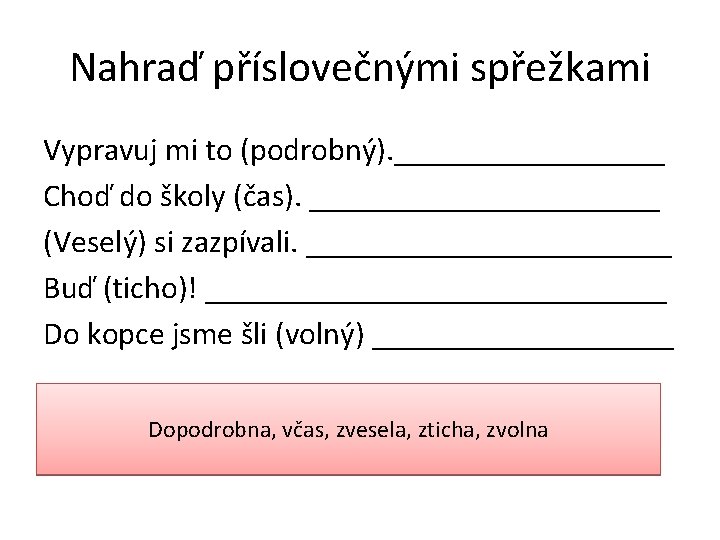 Nahraď příslovečnými spřežkami

Vypravuj mi to (podrobný).____

Choď do školy (čas). ____

(Veselý) si zazpívali. ____

Buď (ticho)! ____

Do kopce jsme šli (volný) ____

Dopodrobna, včas, zvesela, zticha, zvolna